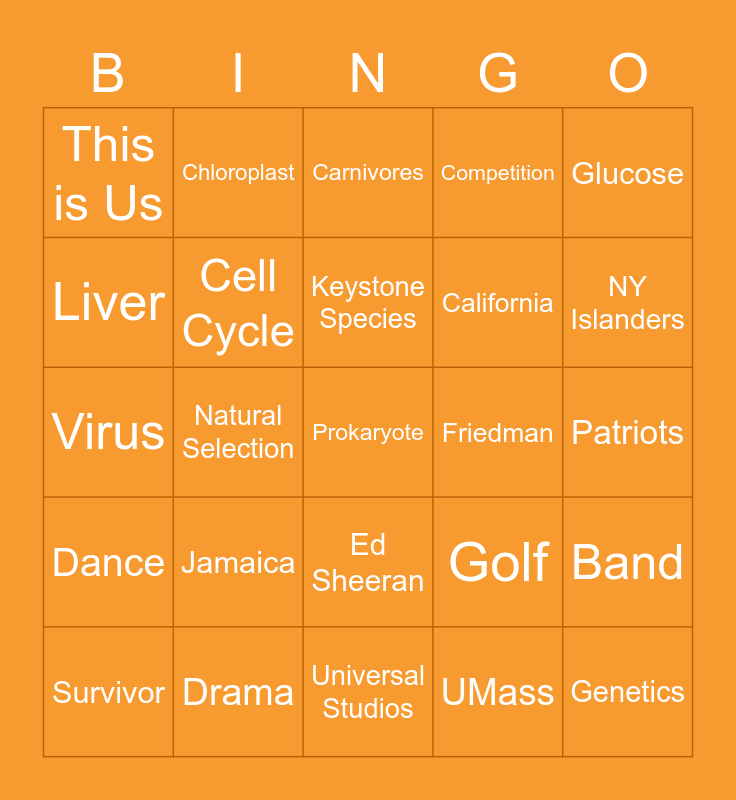 | B | I | N | G | O |
|---|---|---|---|---|
| This is Us | Chloroplast | Carnivores | Competition | Glucose |
| Liver | Cell Cycle | Keystone Species | California | NY Islanders |
| Virus | Natural Selection | Prokaryote | Friedman | Patriots |
| Dance | Jamaica | Ed Sheeran | Golf | Band |
| Survivor | Drama | Universal Studios | UMass | Genetics |